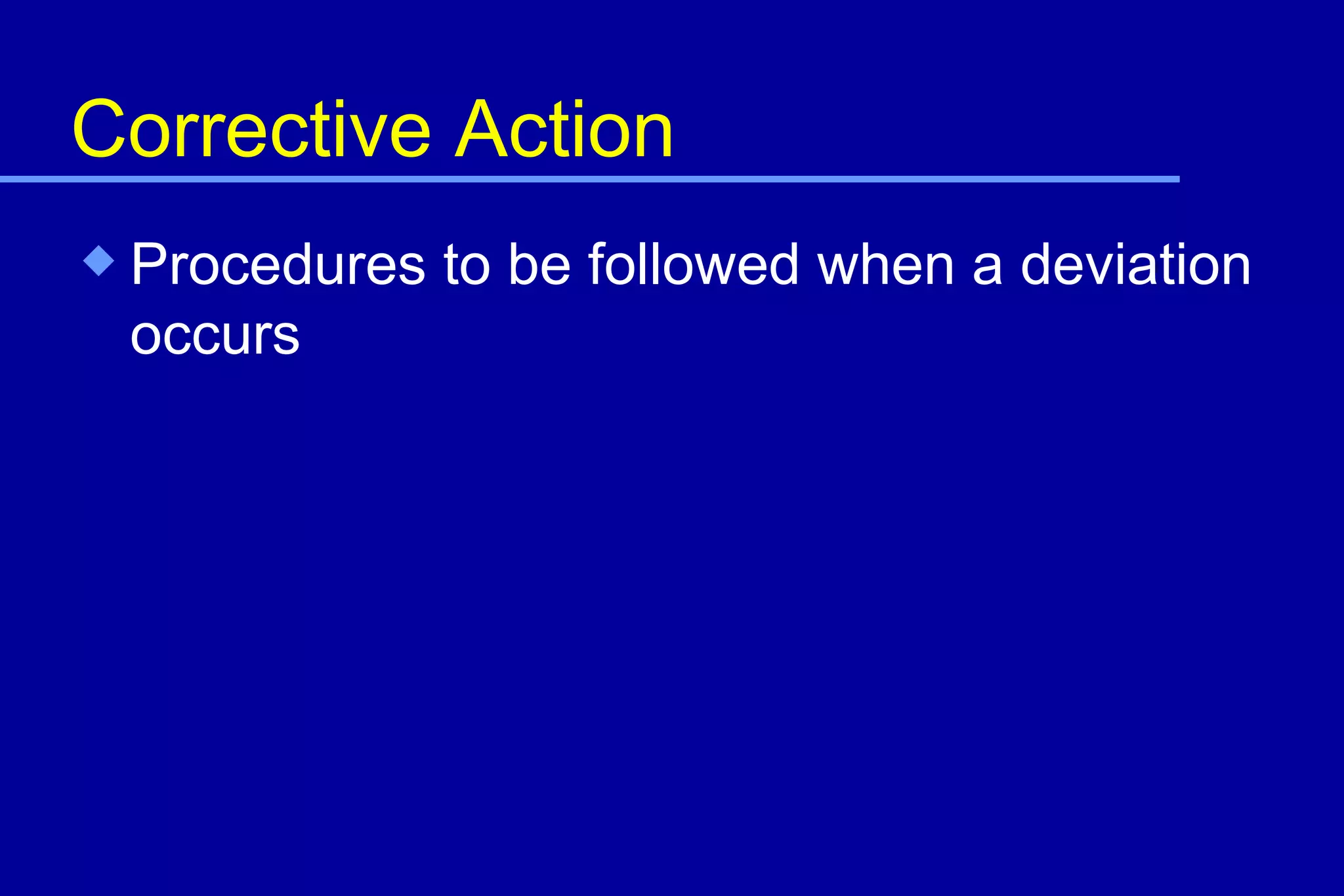 Corrective Action

◆ Procedures to be followed when a deviation occurs